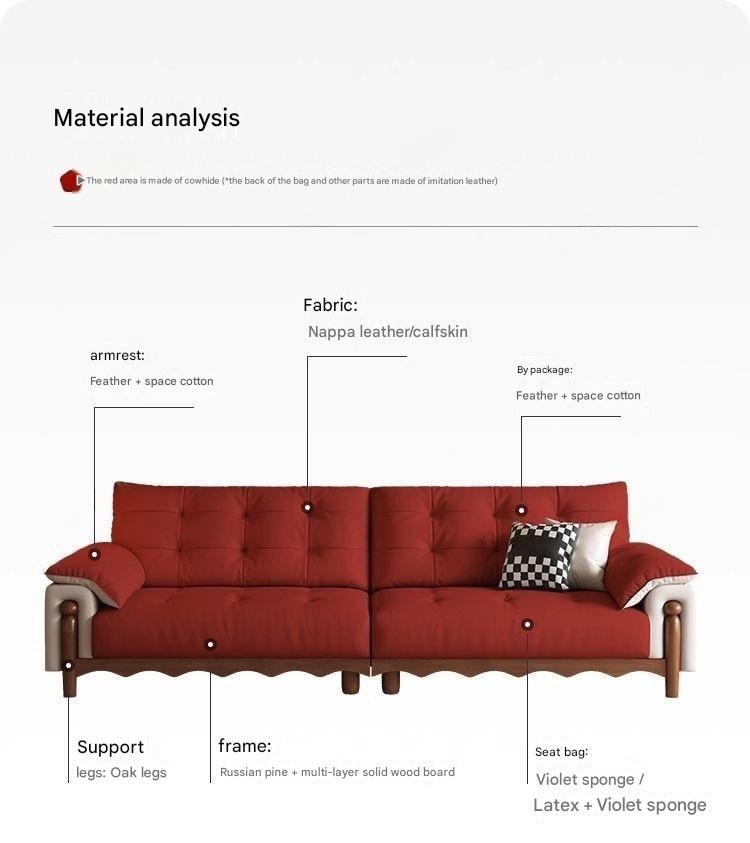 Material analysis

The red area is made of cowhide (*the back of the bag and other parts are made of imitation leather)

Fabric:
Nappa leather/calfskin

armrest:
Feather + space cotton

By package:
Feather + space cotton

Support
legs: Oak legs

frame:
Russian pine + multi-layer solid wood board

Seat bag:
Violet sponge /
Latex + Violet sponge